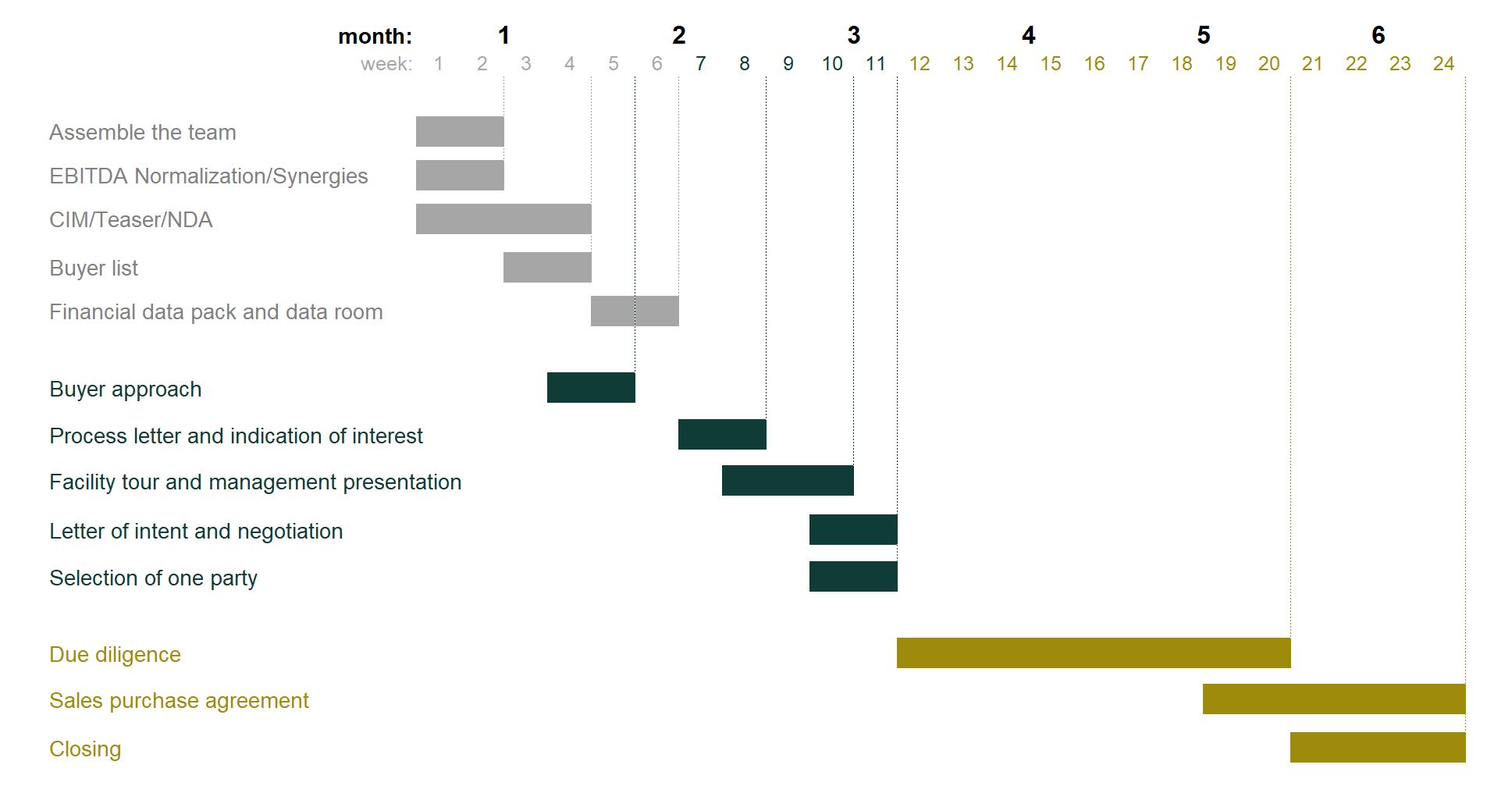 month: 1 2 3 4 5 6

week: 1 2 3 4 5 6 7 8 9 10 11 12 13 14 15 16 17 18 19 20 21 22 23 24

Assemble the team

EBITDA Normalization/Synergies

CIM/Teaser/NDA

Buyer list

Financial data pack and data room

Buyer approach

Process letter and indication of interest

Facility tour and management presentation

Letter of intent and negotiation

Selection of one party

Due diligence

Sales purchase agreement

Closing